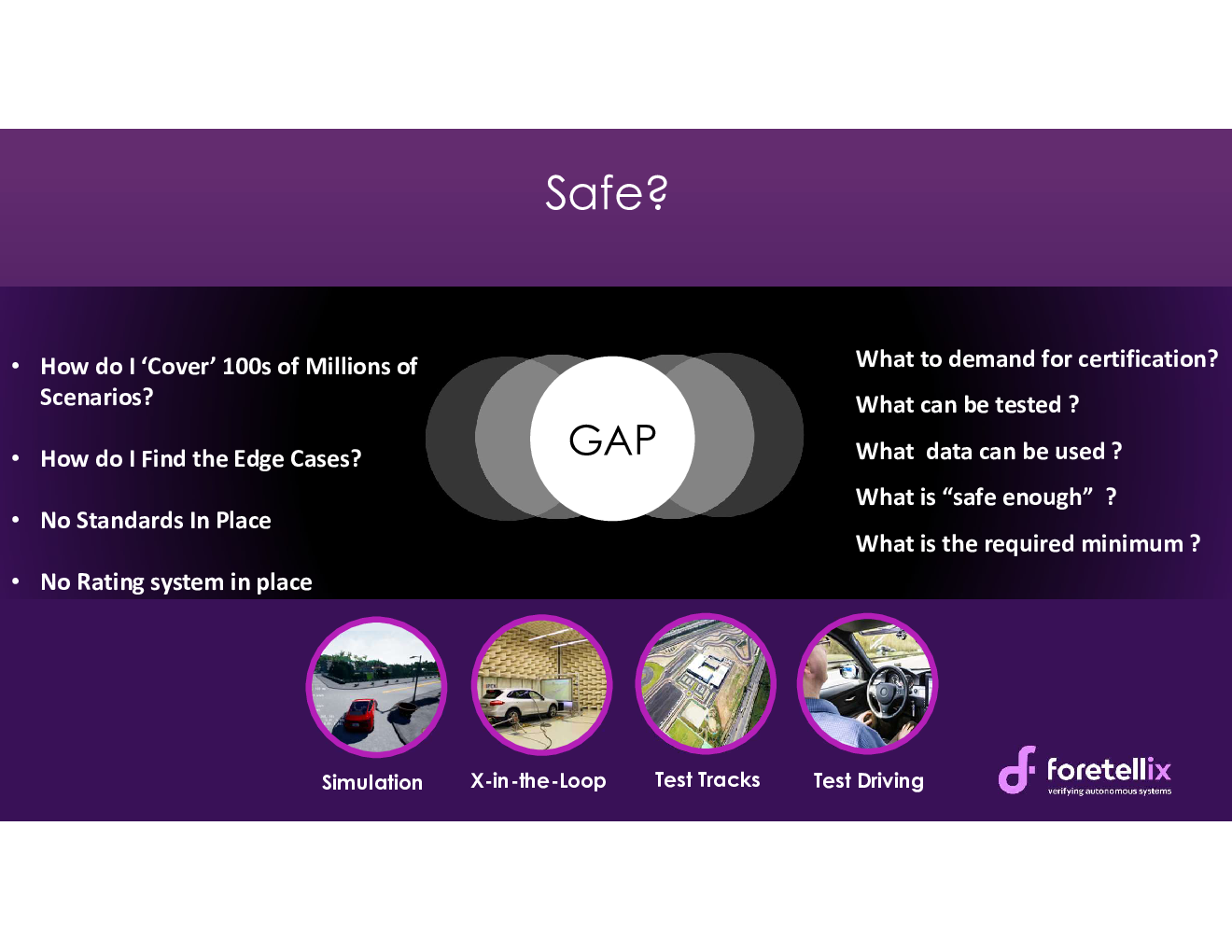 Safe?

• How do I 'Cover' 100s of Millions of Scenarios?

• How do I Find the Edge Cases?

• No Standards In Place

• No Rating system in place

GAP

What to demand for certification?

What can be tested ?

What data can be used ?

What is "safe enough" ?

What is the required minimum ?

Simulation

X-in-the-Loop

Test Tracks

Test Driving

foretellix
verifying autonomous systems